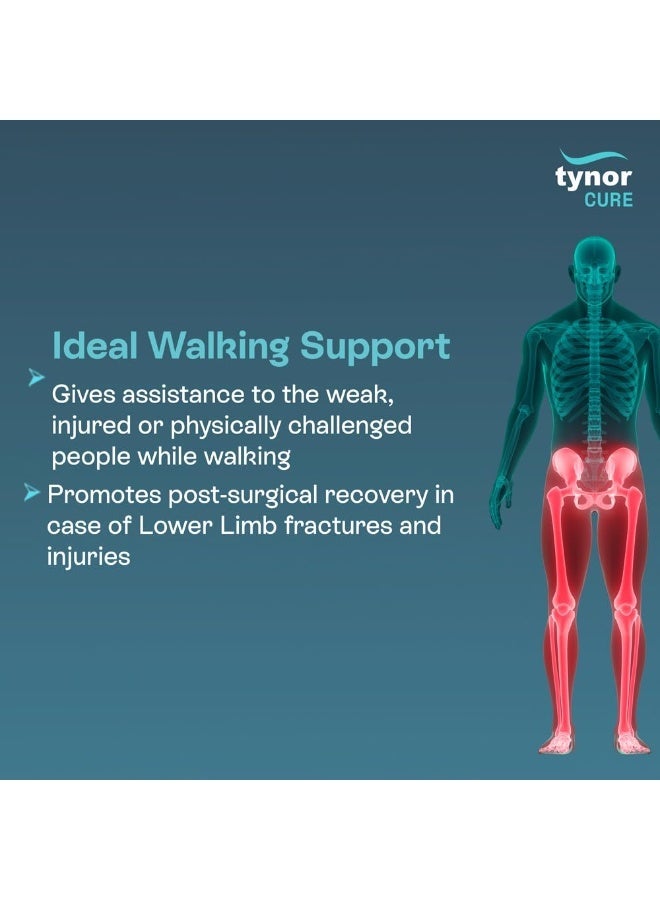 tynor
CURE

Ideal Walking Support

➤ Gives assistance to the weak, injured or physically challenged people while walking

➤ Promotes post-surgical recovery in case of Lower Limb fractures and injuries